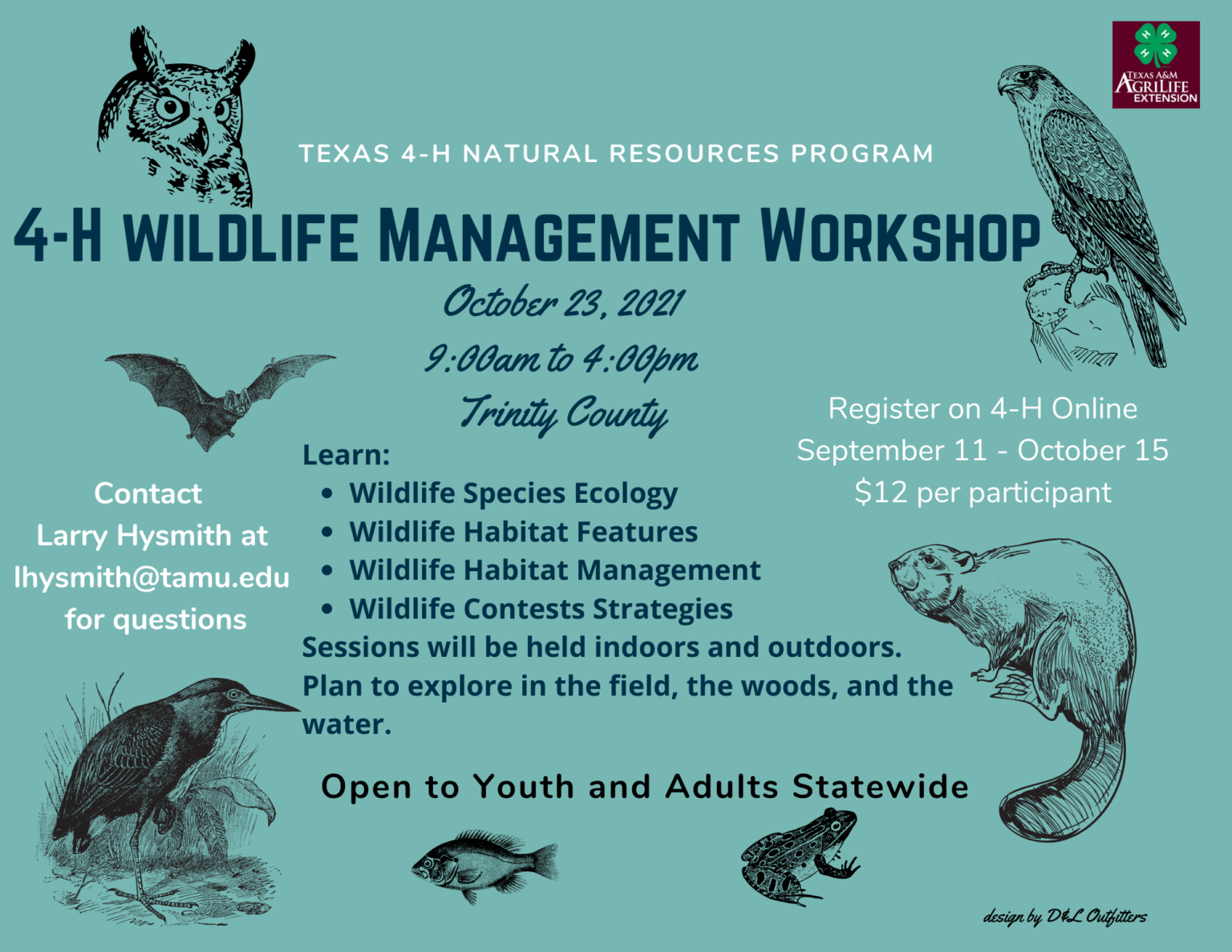 H H
H H
TEXAS A&M AGRILIFE EXTENSION

TEXAS 4-H NATURAL RESOURCES PROGRAM

4-H WILDLIFE MANAGEMENT WORKSHOP

October 23, 2021
9:00am to 4:00pm
Trinity County

Contact
Larry Hysmith at
lhysmith@tamu.edu
for questions

Learn:
- Wildlife Species Ecology
- Wildlife Habitat Features
- Wildlife Habitat Management
- Wildlife Contests Strategies

Sessions will be held indoors and outdoors. Plan to explore in the field, the woods, and the water.

Register on 4-H Online
September 11 - October 15
$12 per participant

Open to Youth and Adults Statewide

design by D&L Outfitters